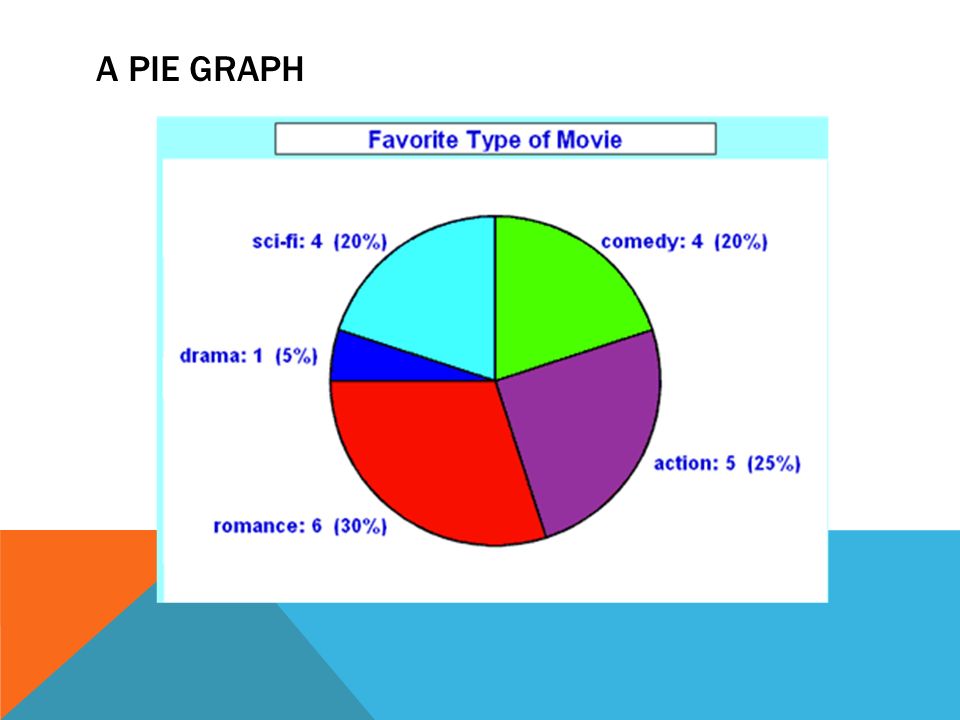 A PIE GRAPH

Favorite Type of Movie

sci-fi: 4 (20%)

comedy: 4 (20%)

drama: 1 (5%)

action: 5 (25%)

romance: 6 (30%)